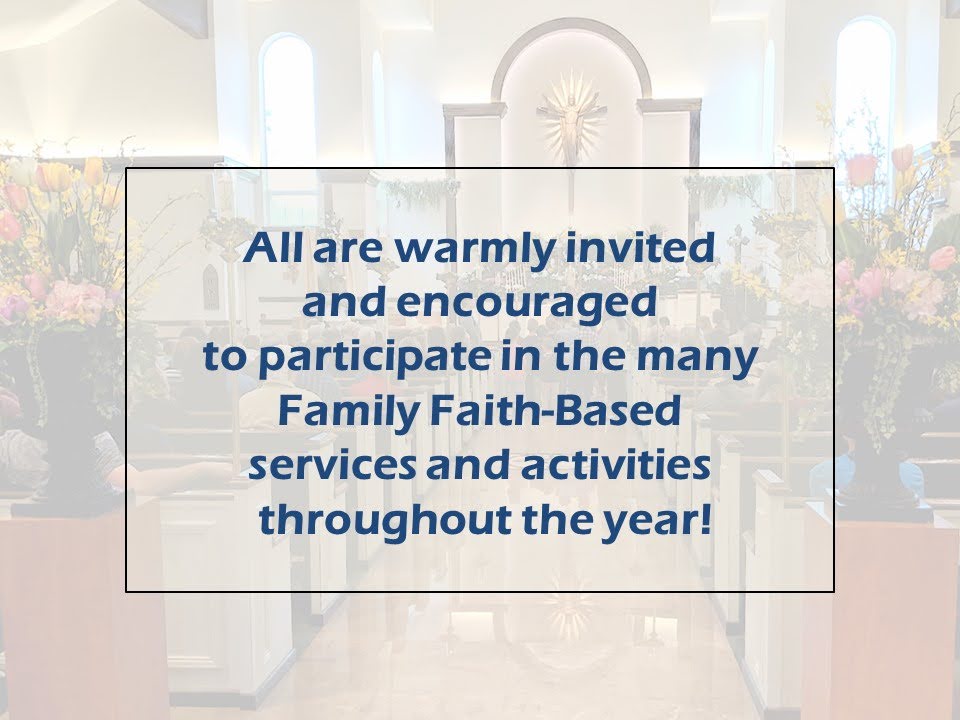 All are warmly invited and encouraged to participate in the many Family Faith-Based services and activities throughout the year!